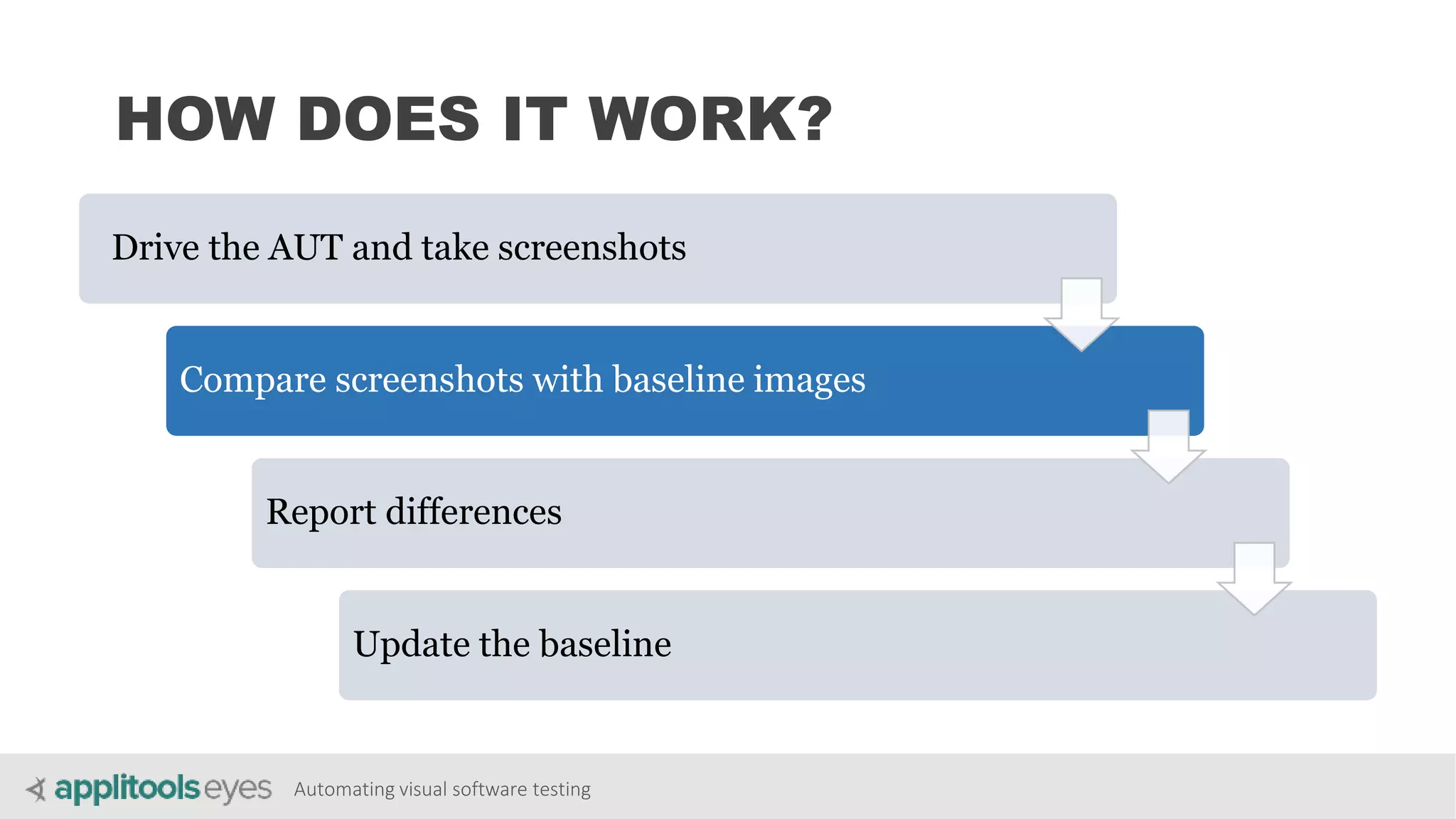 HOW DOES IT WORK?

Drive the AUT and take screenshots

Compare screenshots with baseline images

Report differences

Update the baseline

applitools eyes Automating visual software testing